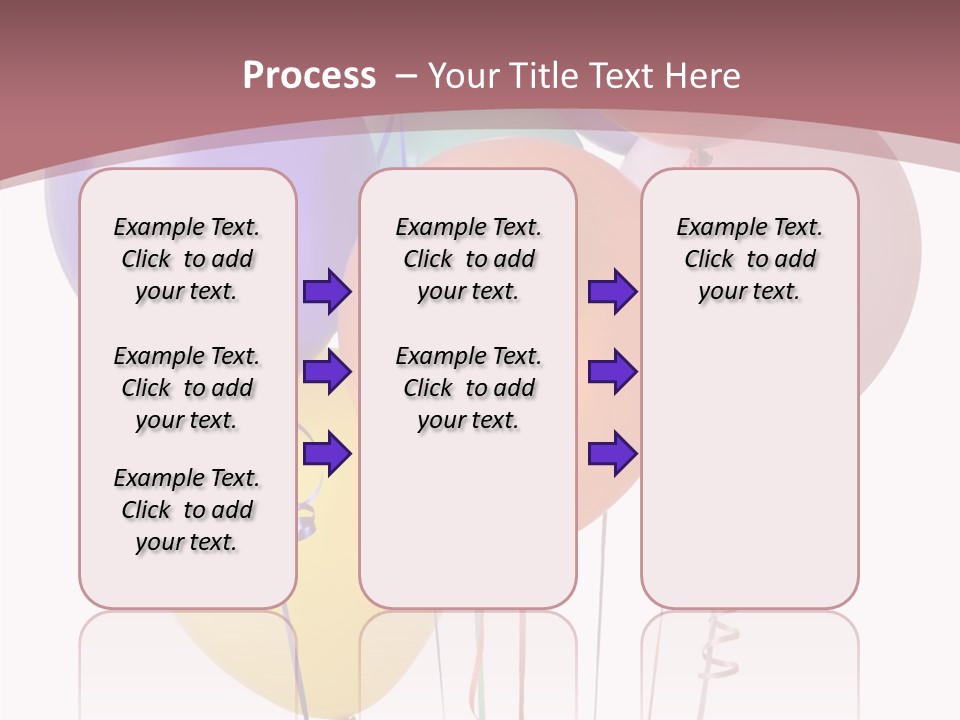 Process – Your Title Text Here

Example Text. Click to add your text.

Example Text. Click to add your text.

Example Text. Click to add your text.

Example Text. Click to add your text.

Example Text. Click to add your text.

Example Text. Click to add your text.